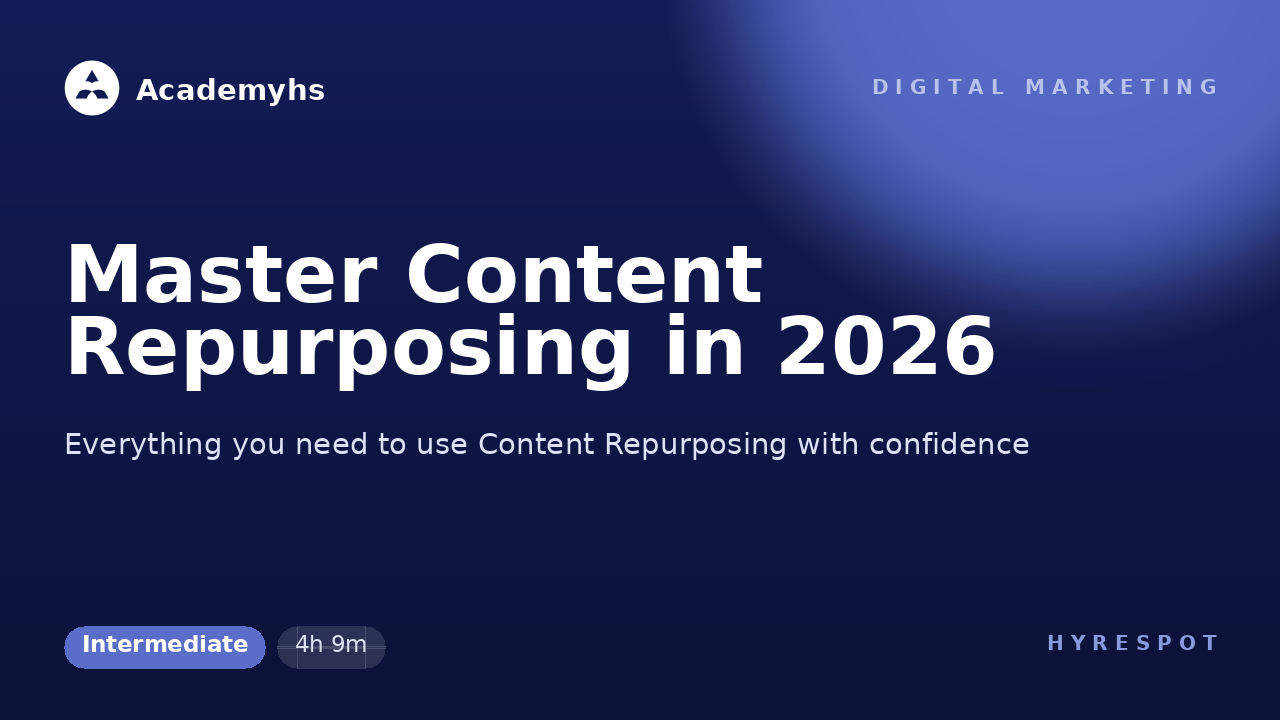 Academyhs

DIGITAL MARKETING

Master Content Repurposing in 2026

Everything you need to use Content Repurposing with confidence

Intermediate

4h 9m

HYRESPOT